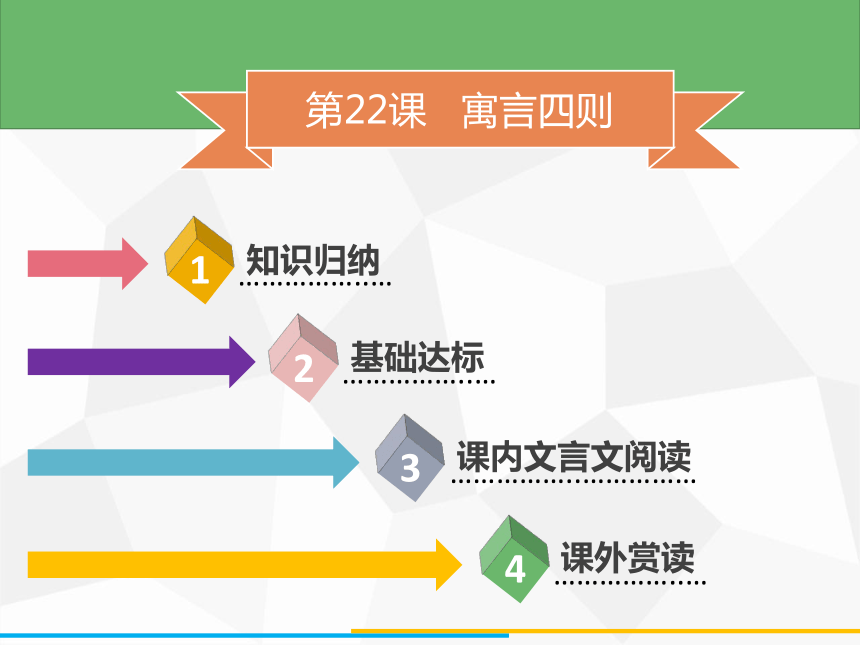 第22课　寓言四则

1 知识归纳

2 基础达标

3 课内文言文阅读

4 课外赏读